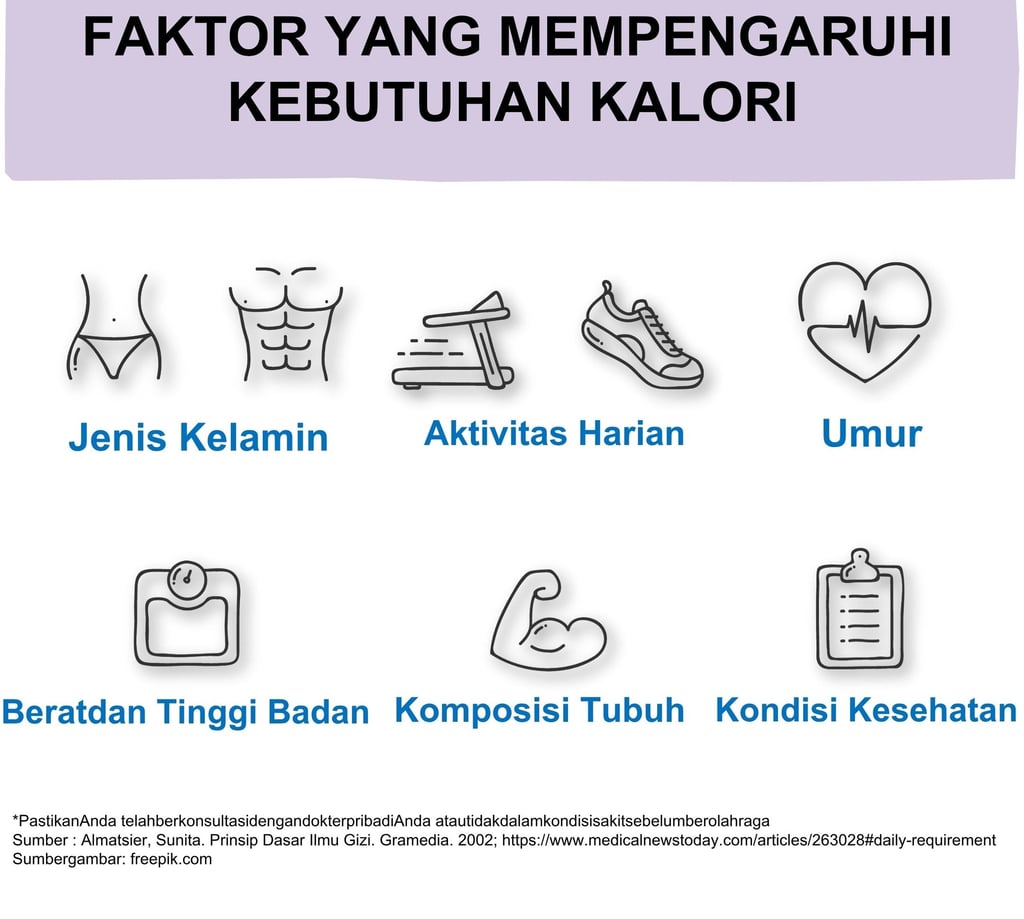 FAKTOR YANG MEMPENGARUHI KEBUTUHAN KALORI

Jenis Kelamin

Aktivitas Harian

Umur

Beratdan Tinggi Badan

Komposisi Tubuh

Kondisi Kesehatan

*PastikanAnda telahberkonsultasidengandokterpribadiAnda atautidakdalamkondisisakitsebelumberolahraga
Sumber : Almatsier, Sunita. Prinsip Dasar Ilmu Gizi. Gramedia. 2002; https://www.medicalnewstoday.com/articles/263028#daily-requirement
Sumbergambar: freepik.com